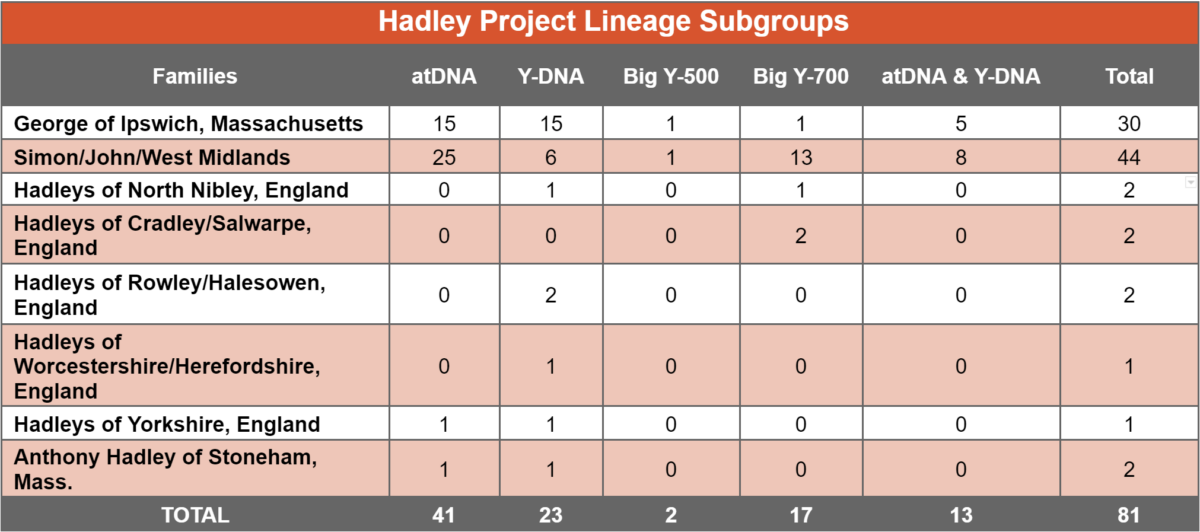 Hadley Project Lineage Subgroups

| Families | atDNA | Y-DNA | Big Y-500 | Big Y-700 | atDNA & Y-DNA | Total |
|---|---|---|---|---|---|---|
| George of Ipswich, Massachusetts | 15 | 15 | 1 | 1 | 5 | 30 |
| Simon/John/West Midlands | 25 | 6 | 1 | 13 | 8 | 44 |
| Hadleys of North Nibley, England | 0 | 1 | 0 | 1 | 0 | 2 |
| Hadleys of Cradley/Salwarpe, England | 0 | 0 | 0 | 2 | 0 | 2 |
| Hadleys of Rowley/Halesowen, England | 0 | 2 | 0 | 0 | 0 | 2 |
| Hadleys of Worcestershire/Herefordshire, England | 0 | 1 | 0 | 0 | 0 | 1 |
| Hadleys of Yorkshire, England | 1 | 1 | 0 | 0 | 0 | 1 |
| Anthony Hadley of Stoneham, Mass. | 1 | 1 | 0 | 0 | 0 | 2 |
| TOTAL | 41 | 23 | 2 | 17 | 13 | 81 |